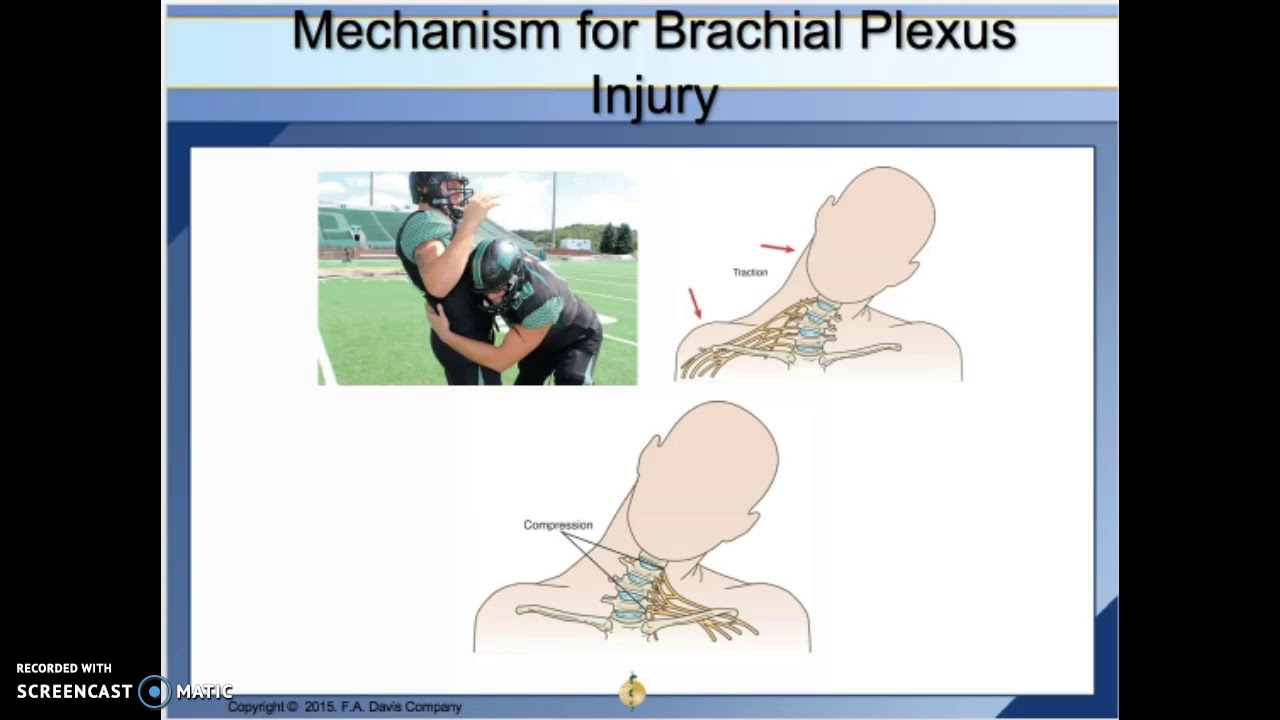 Mechanism for Brachial Plexus Injury

Traction

Compression

RECORDED WITH
SCREENCAST MATIC

Copyright © 2015. F.A. Davis Company